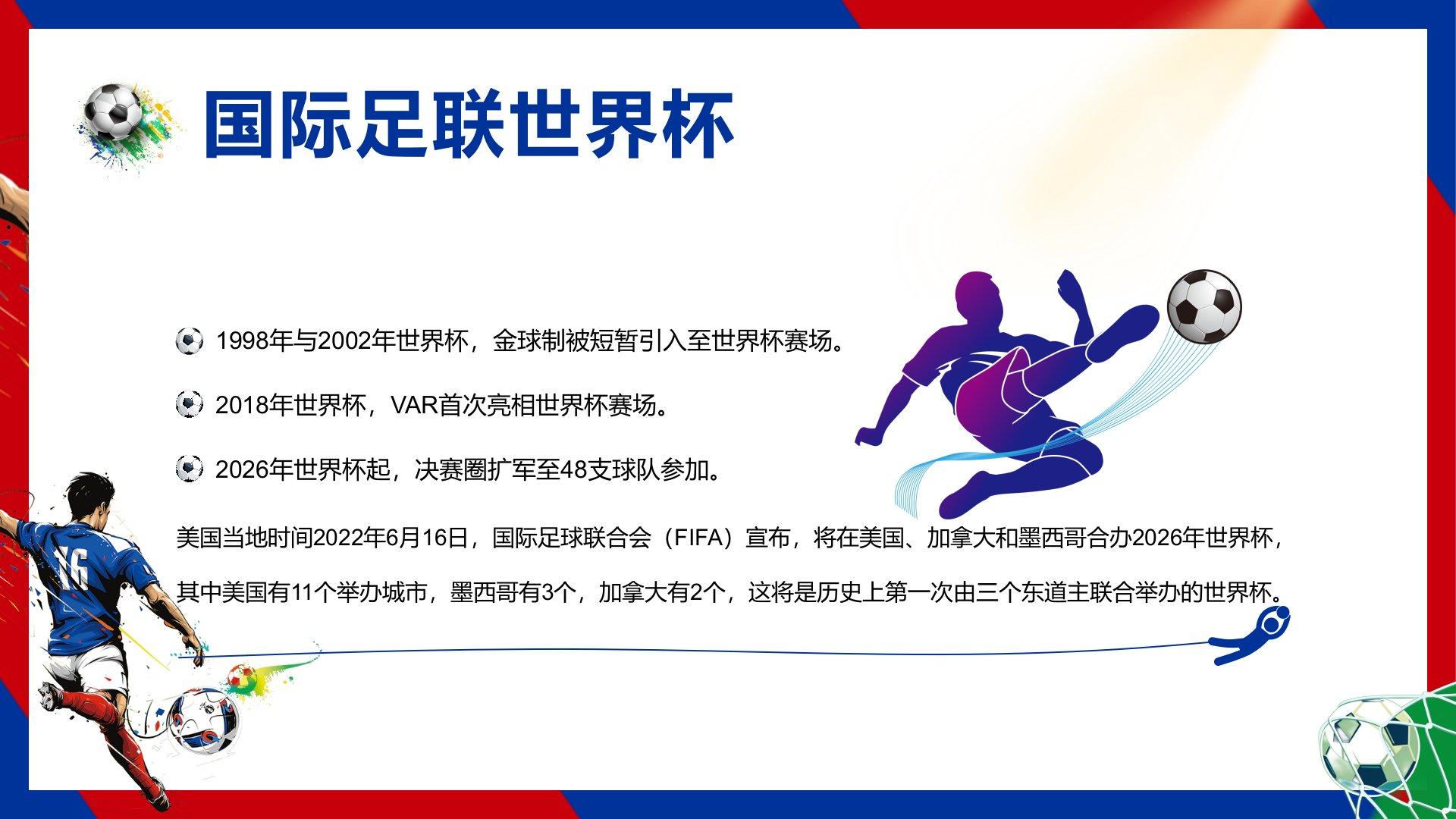 国际足联世界杯

1998年与2002年世界杯，金球制被短暂引入至世界杯赛场。

2018年世界杯，VAR首次亮相世界杯赛场。

2026年世界杯起，决赛圈扩军至48支球队参加。

美国当地时间2022年6月16日，国际足球联合会（FIFA）宣布，将在美国、加拿大和墨西哥合办2026年世界杯，其中美国有11个举办城市，墨西哥有3个，加拿大有2个，这将是历史上第一次由三个东道主联合举办的世界杯。

16